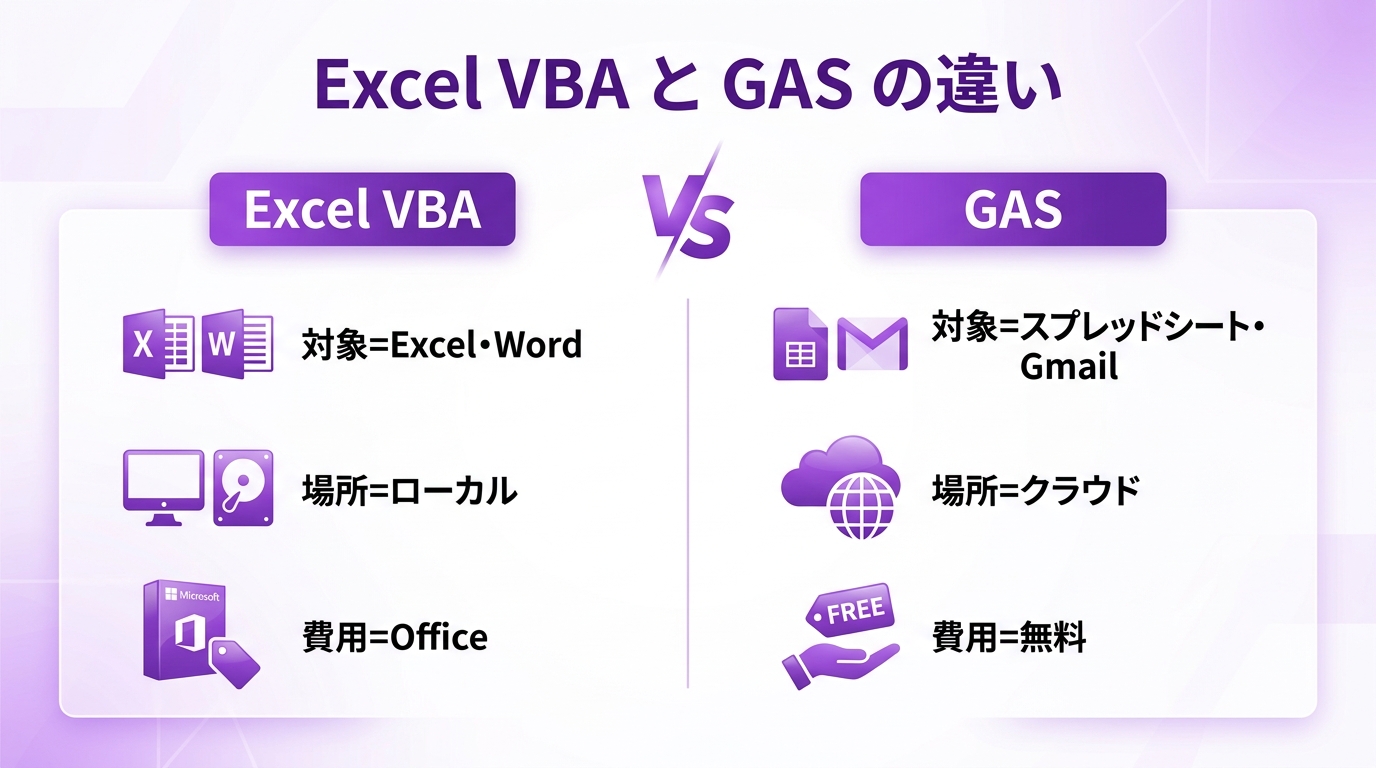 Excel VBA と GAS の違い

Excel VBA

VS

GAS

X W

対象=Excel・Word

場所=ローカル

Microsoft

費用=Office

対象=スプレッドシート・Gmail

場所=クラウド

FREE

費用=無料